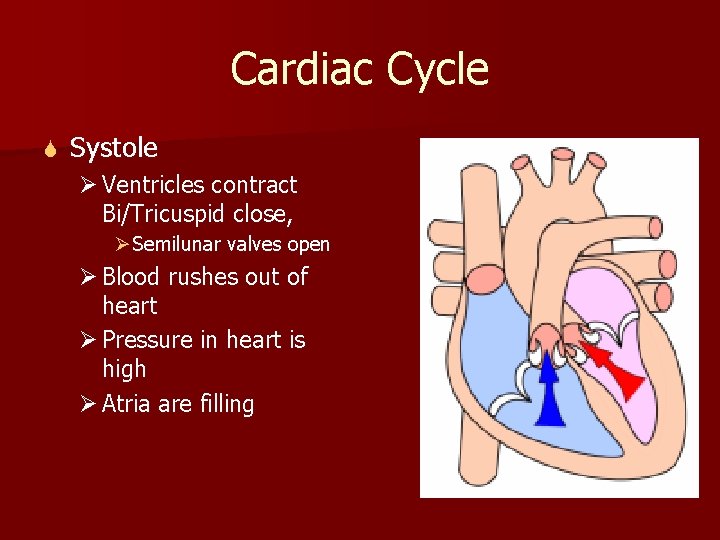 Cardiac Cycle

Systole
➢ Ventricles contract Bi/Tricuspid close,
➢ Semilunar valves open
➢ Blood rushes out of heart
➢ Pressure in heart is high
➢ Atria are filling